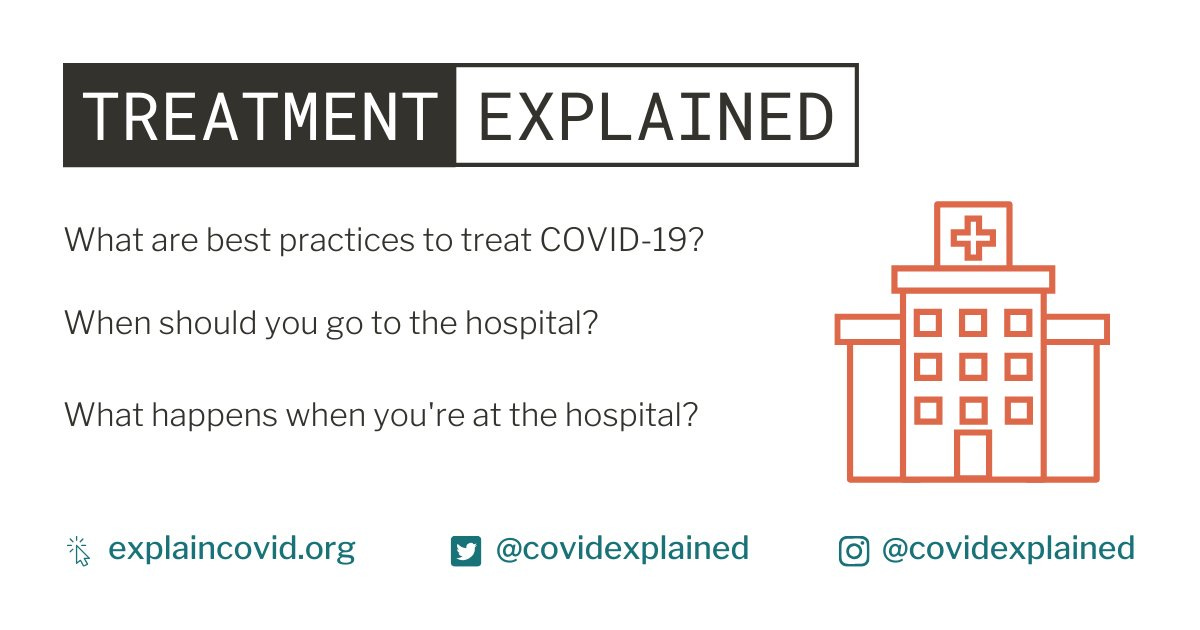 TREATMENT EXPLAINED

What are best practices to treat COVID-19?

When should you go to the hospital?

What happens when you're at the hospital?

explaincovid.org

@covidexplained

@covidexplained